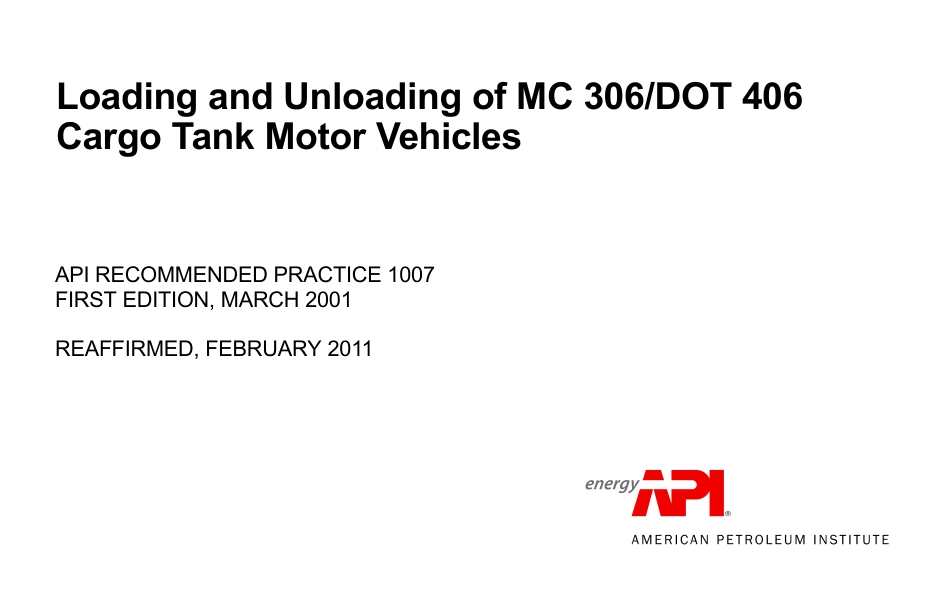 Loading and Unloading of MC 306/DOT 406 Cargo Tank Motor Vehicles

API RECOMMENDED PRACTICE 1007
FIRST EDITION, MARCH 2001

REAFFIRMED, FEBRUARY 2011

energy API®

AMERICAN PETROLEUM INSTITUTE